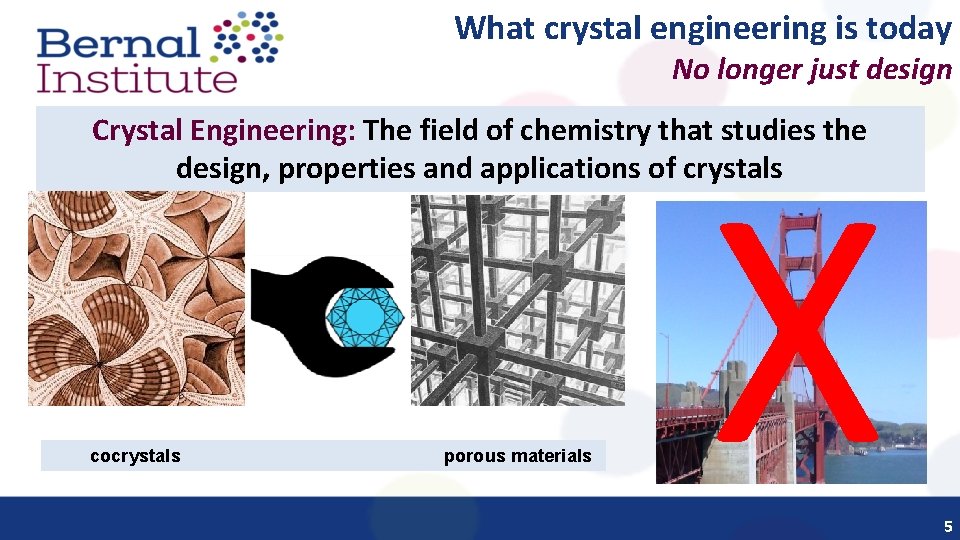 Bernal Institute

What crystal engineering is today
No longer just design

Crystal Engineering: The field of chemistry that studies the design, properties and applications of crystals

X

cocrystals

porous materials

5